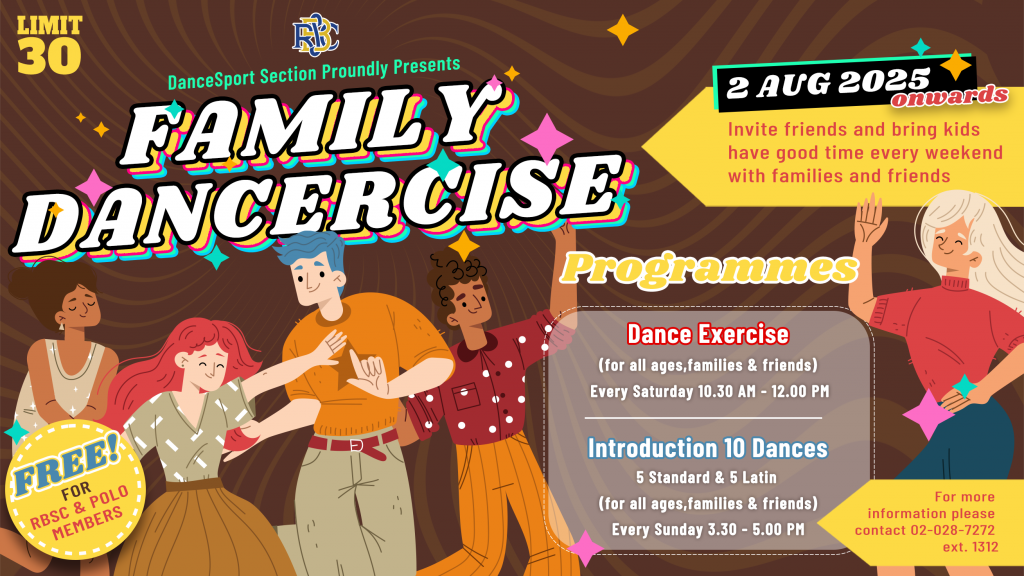 LIMIT 30

RBSC

DanceSport Section Proundly Presents

FAMILY DANCERCISE

2 AUG 2025 onwards

Invite friends and bring kids have good time every weekend with families and friends

Programmes

Dance Exercise
(for all ages,families & friends)
Every Saturday 10.30 AM - 12.00 PM

Introduction 10 Dances
5 Standard & 5 Latin
(for all ages,families & friends)
Every Sunday 3.30 - 5.00 PM

FREE! FOR RBSC & POLO MEMBERS

For more information please contact 02-028-7272 ext. 1312